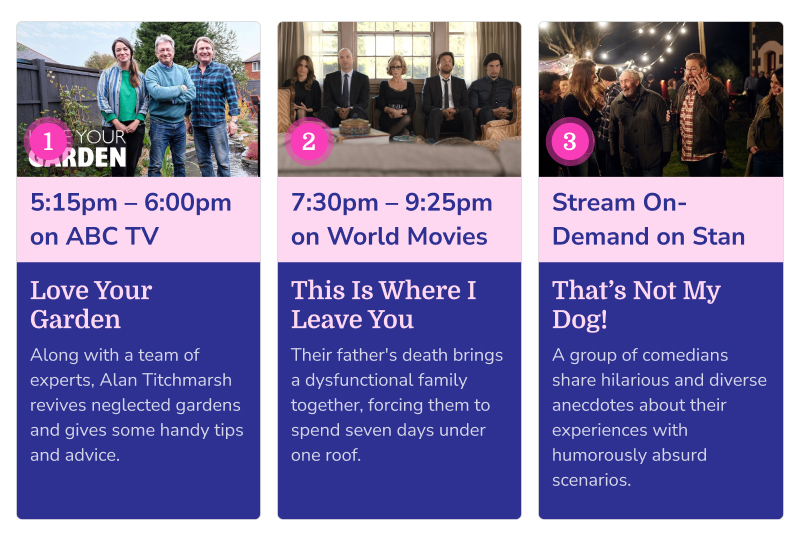 1
YOUR
GARDEN

5:15pm – 6:00pm on ABC TV

Love Your Garden

Along with a team of experts, Alan Titchmarsh revives neglected gardens and gives some handy tips and advice.

2

7:30pm – 9:25pm on World Movies

This Is Where I Leave You

Their father's death brings a dysfunctional family together, forcing them to spend seven days under one roof.

3

Stream On-Demand on Stan

That's Not My Dog!

A group of comedians share hilarious and diverse anecdotes about their experiences with humorously absurd scenarios.